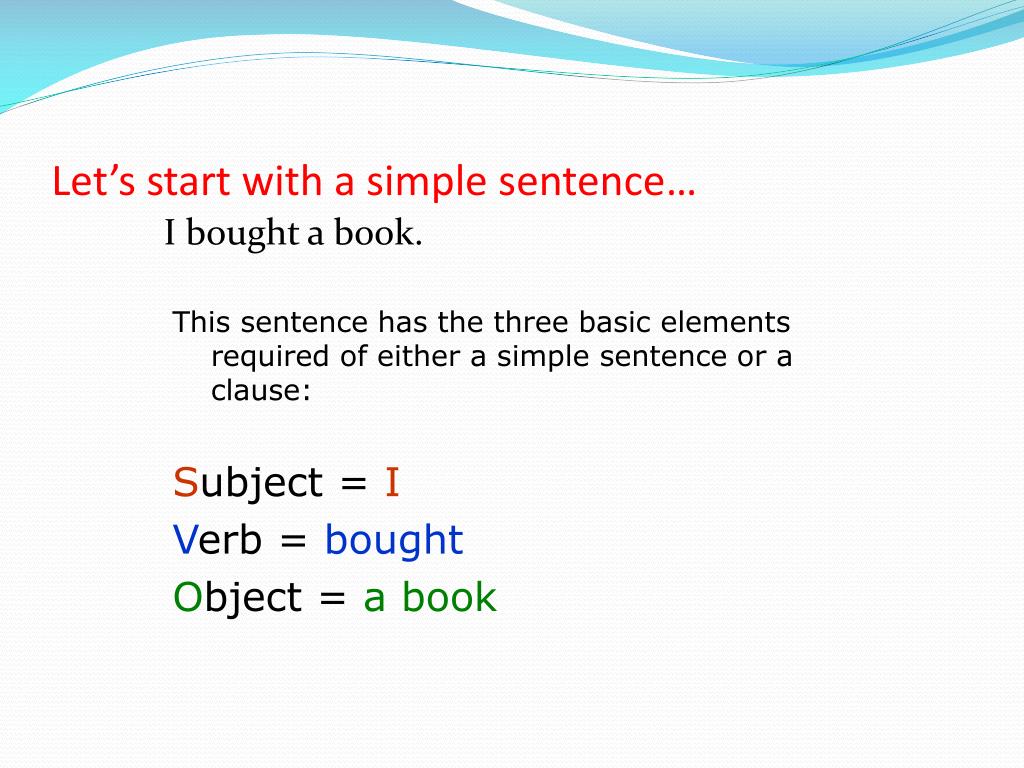 Let’s start with a simple sentence…

I bought a book.

This sentence has the three basic elements required of either a simple sentence or a clause:

Subject = I

Verb = bought

Object = a book